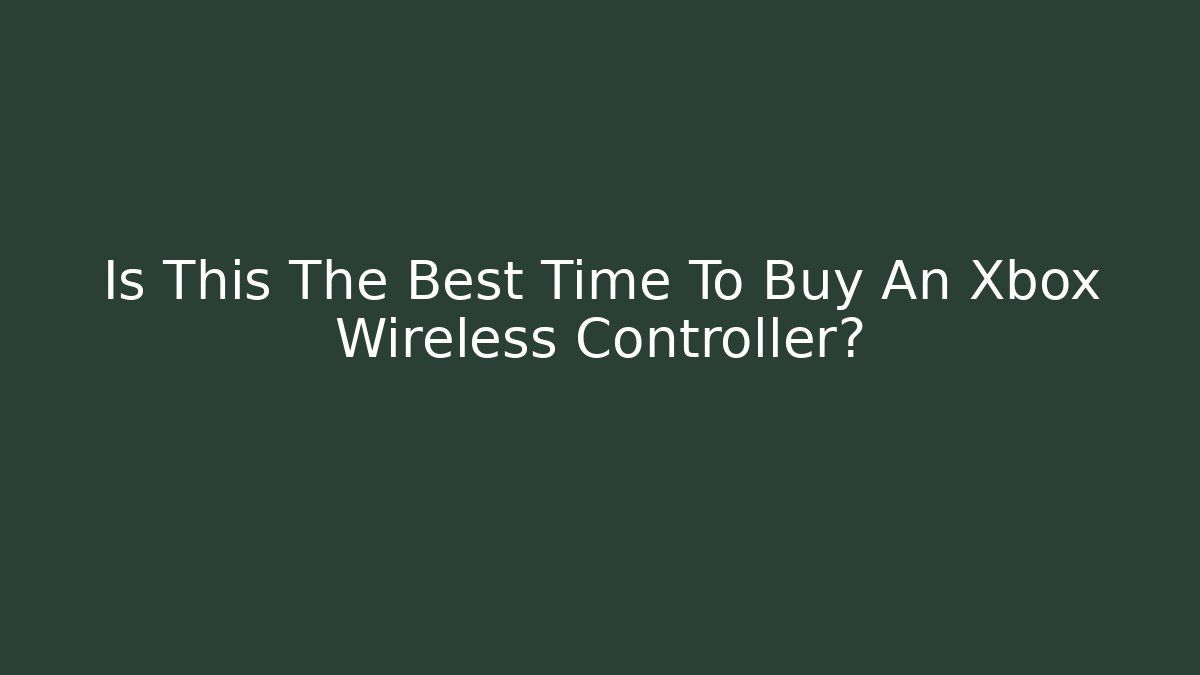 Is This The Best Time To Buy An Xbox Wireless Controller?